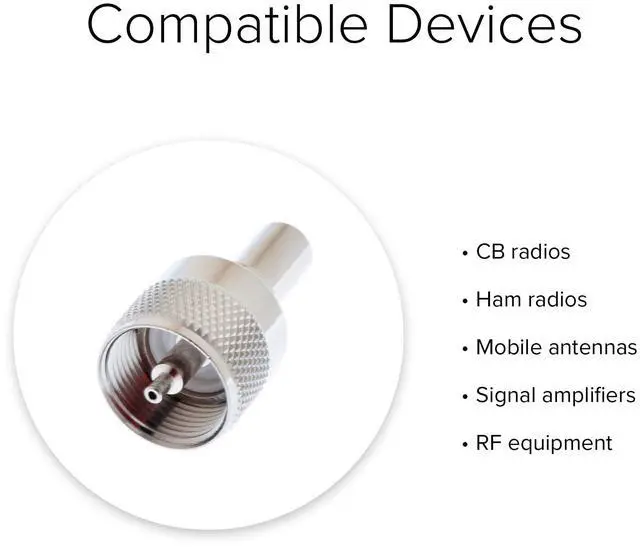 Compatible Devices

• CB radios
• Ham radios
• Mobile antennas
• Signal amplifiers
• RF equipment